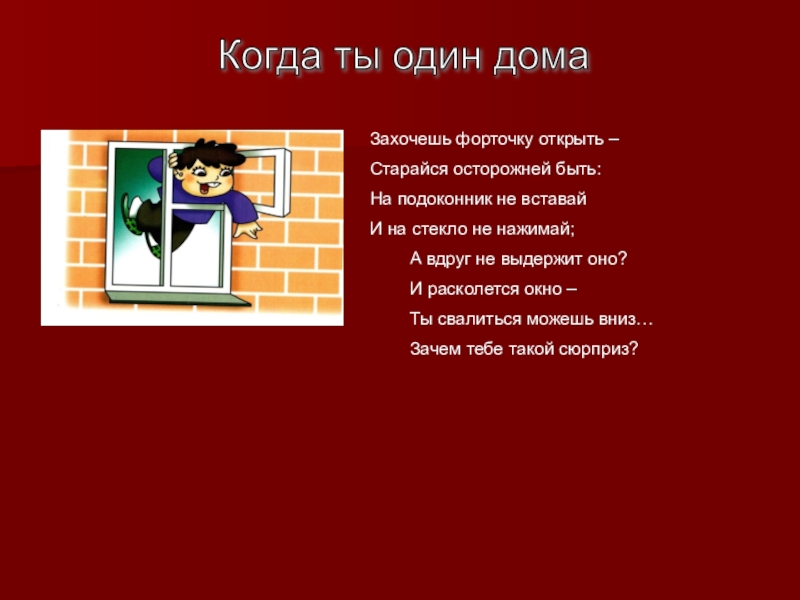 Когда ты один дома

Захочешь форточку открыть –
Старайся осторожней быть:
На подоконник не вставай
И на стекло не нажимай;
А вдруг не выдержит оно?
И расколется окно –
Ты свалиться можешь вниз…
Зачем тебе такой сюрприз?